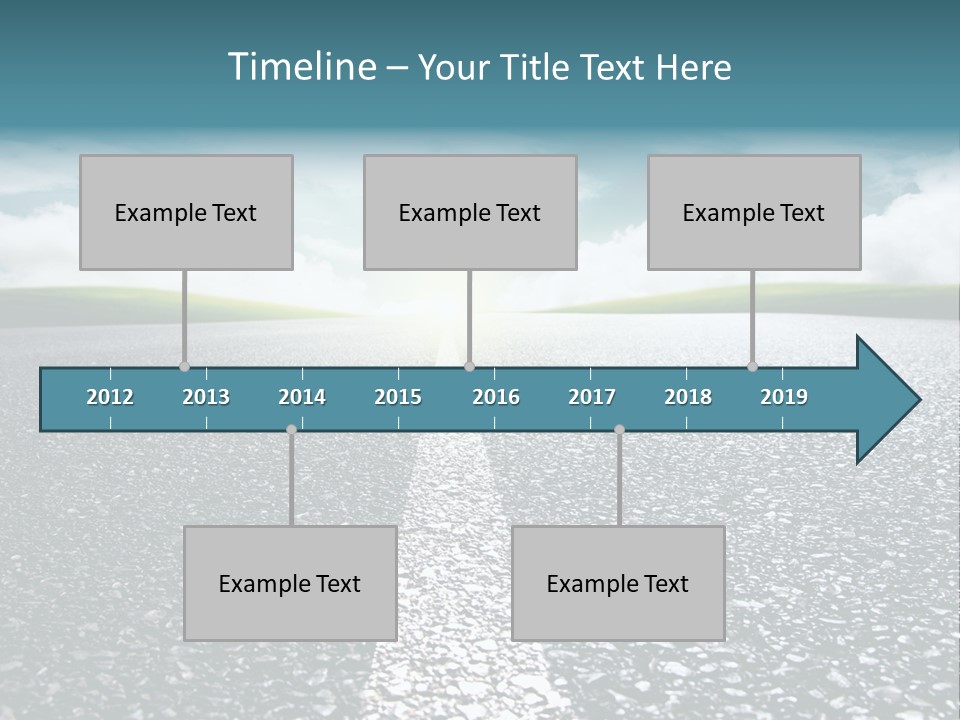 Timeline – Your Title Text Here

Example Text

Example Text

Example Text

2012 2013 2014 2015 2016 2017 2018 2019

Example Text

Example Text